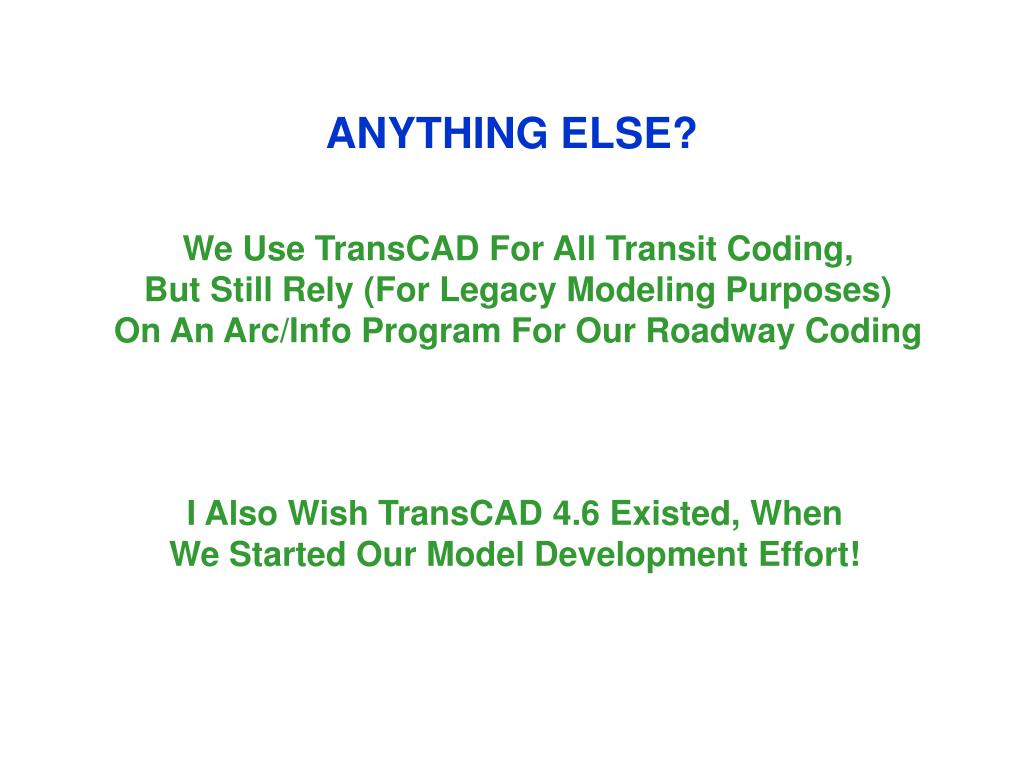 ANYTHING ELSE?

We Use TransCAD For All Transit Coding, But Still Rely (For Legacy Modeling Purposes) On An Arc/Info Program For Our Roadway Coding

I Also Wish TransCAD 4.6 Existed, When We Started Our Model Development Effort!